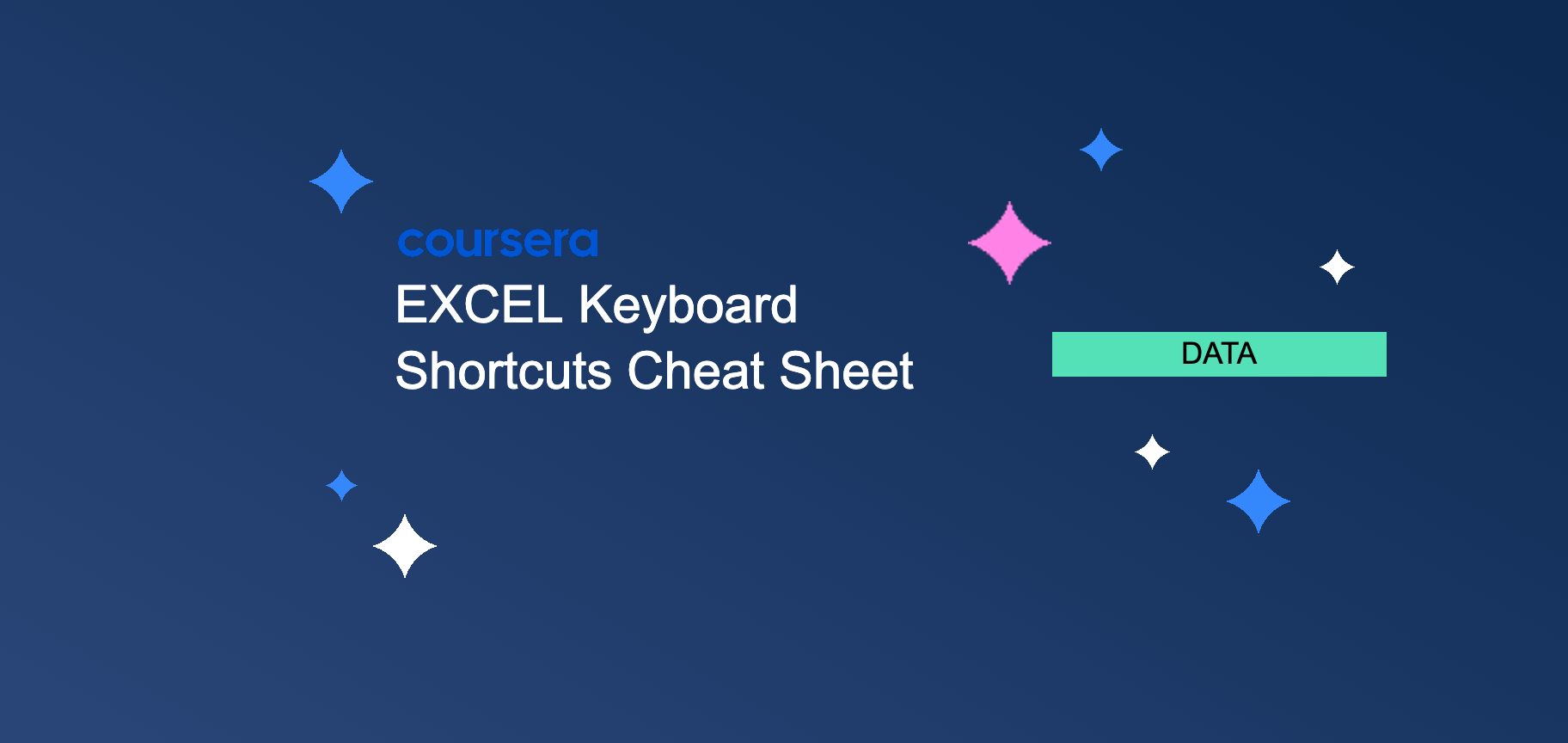 coursera

EXCEL Keyboard Shortcuts Cheat Sheet

DATA